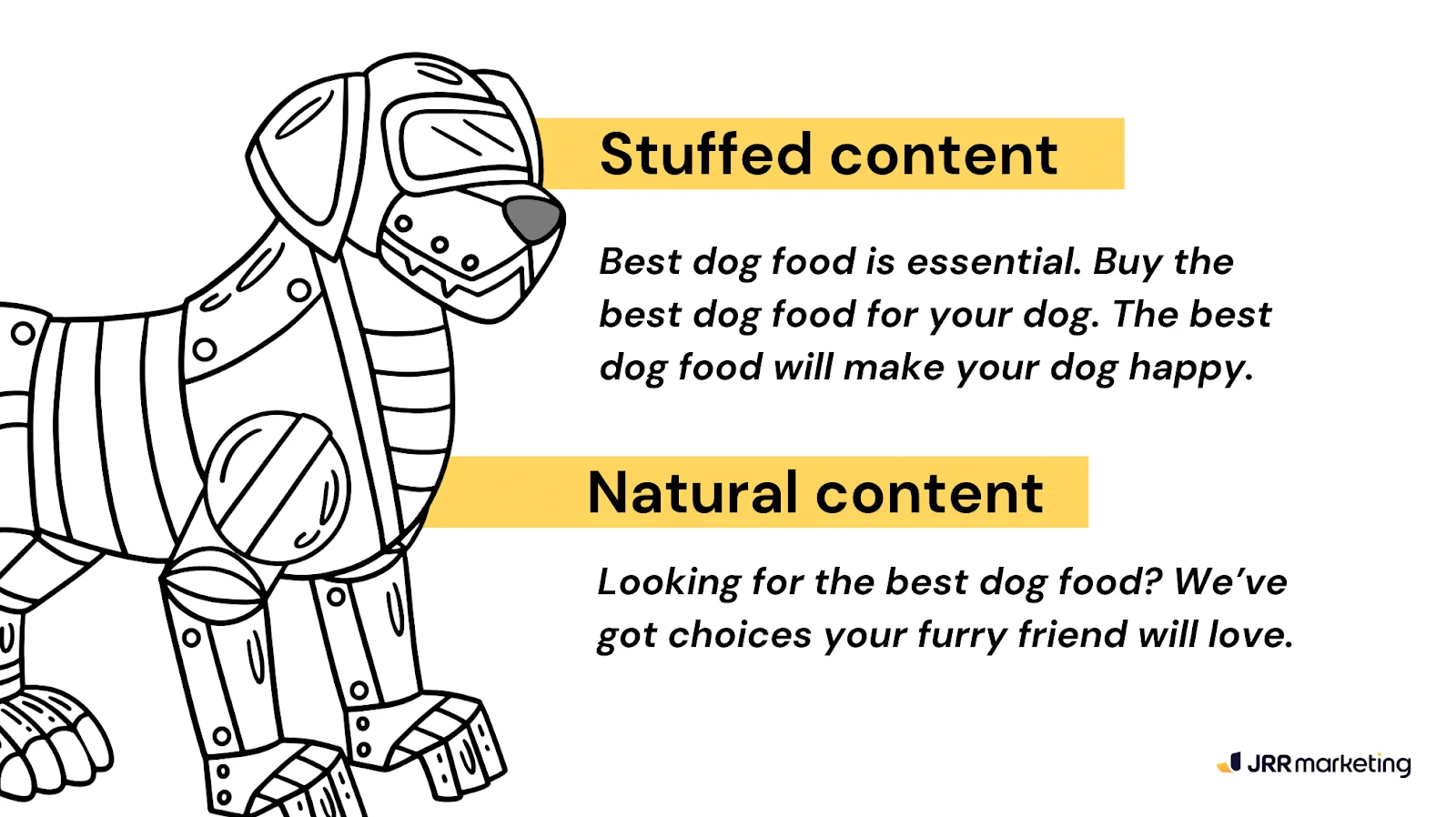 Stuffed content

Best dog food is essential. Buy the best dog food for your dog. The best dog food will make your dog happy.

Natural content

Looking for the best dog food? We've got choices your furry friend will love.

JRR marketing